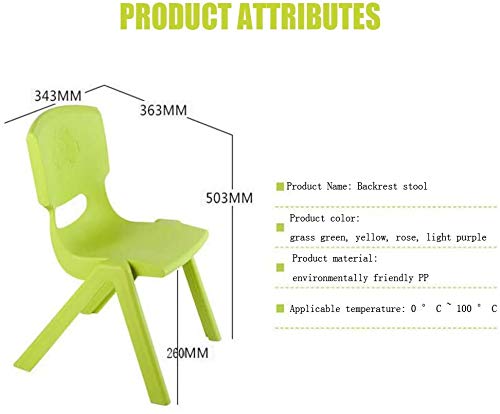 PRODUCT ATTRIBUTES

343MM

363MM

503MM

260MM

Product Name: Backrest stool

Product color:
grass green, yellow, rose, light purple

Product material:
environmentally friendly PP

Applicable temperature: 0 ° C ~ 100 ° C